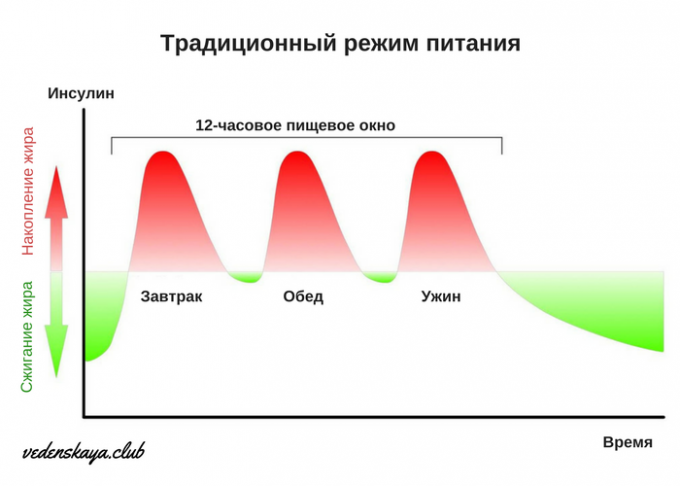 Традиционный режим питания

Инсулин

12-часовое пищевое окно

Накопление жира

Сжигание жира

Завтрак

Обед

Ужин

Время

vedenskaya.club